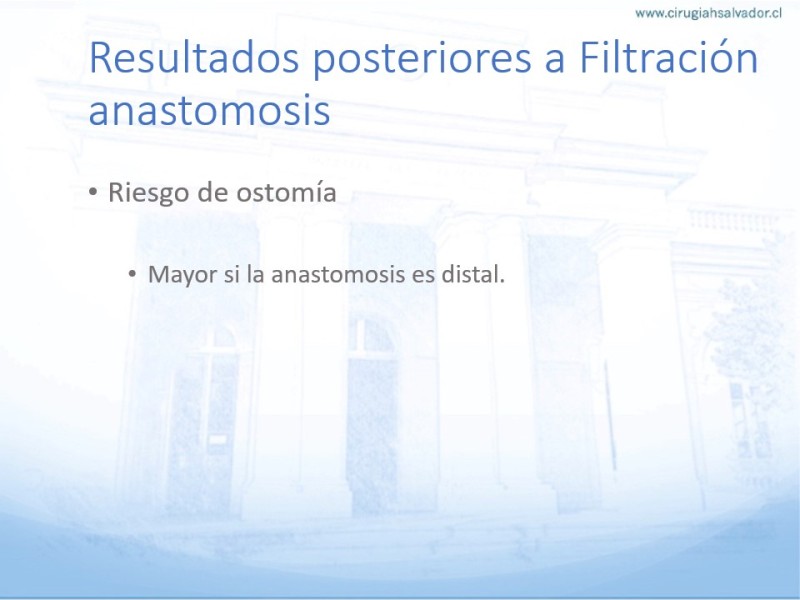 www.cirugiahsalvador.cl

Resultados posteriores a Filtración anastomosis

• Riesgo de ostomía

• Mayor si la anastomosis es distal.